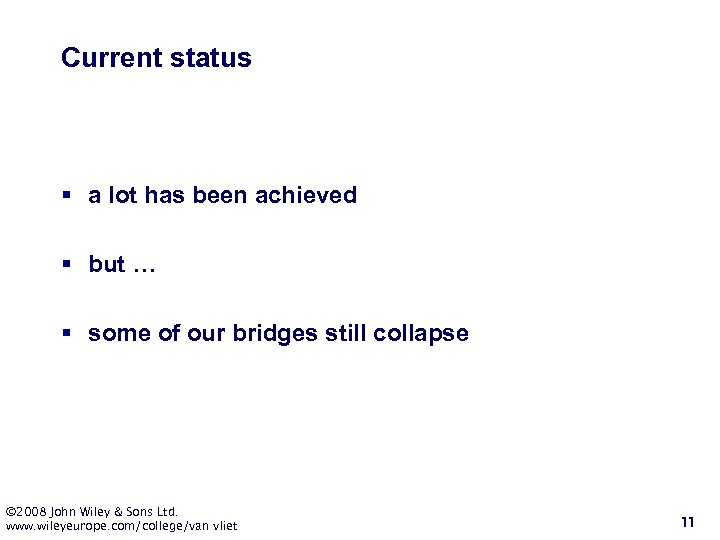 Current status

▪ a lot has been achieved

▪ but …

▪ some of our bridges still collapse

©2008 John Wiley & Sons Ltd.
www.wileyeurope.com/college/van vliet

11